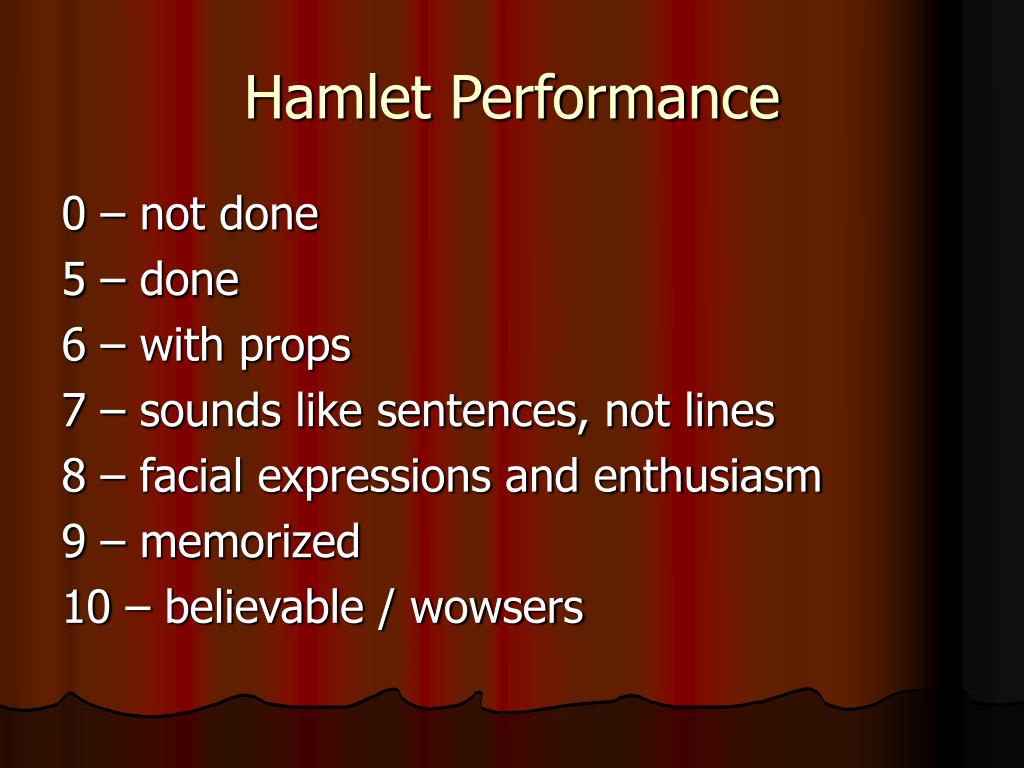 Hamlet Performance

0 – not done
5 – done
6 – with props
7 – sounds like sentences, not lines
8 – facial expressions and enthusiasm
9 – memorized
10 – believable / wowsers